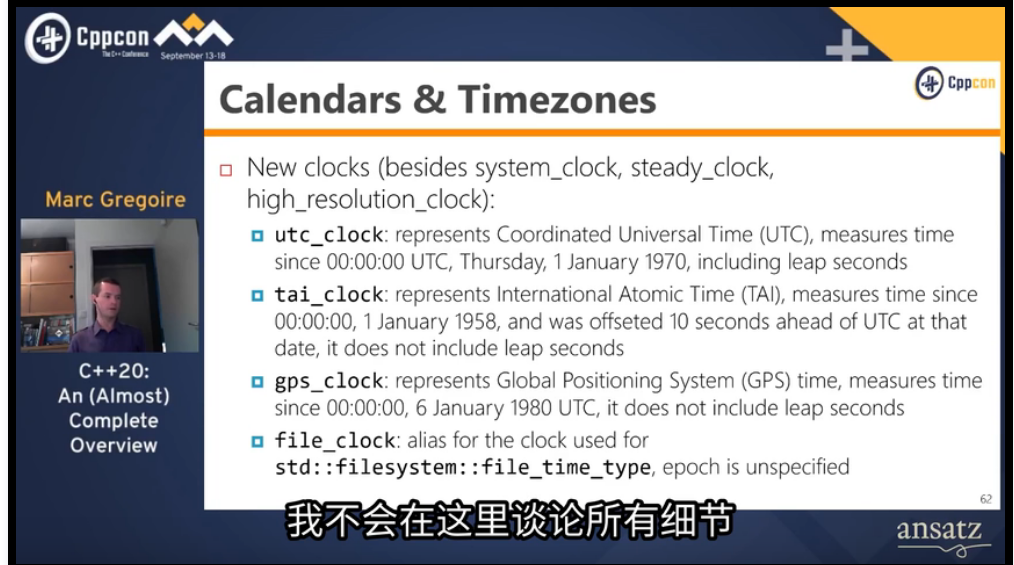 Cppcon
The C++ Conference
September 13-18

Marc Gregoire

C++20:
An (Almost)
Complete
Overview

Calendars & Timezones

Cppcon

New clocks (besides system_clock, steady_clock, high_resolution_clock):

utc_clock: represents Coordinated Universal Time (UTC), measures time since 00:00:00 UTC, Thursday, 1 January 1970, including leap seconds

tai_clock: represents International Atomic Time (TAI), measures time since 00:00:00, 1 January 1958, and was offseted 10 seconds ahead of UTC at that date, it does not include leap seconds

gps_clock: represents Global Positioning System (GPS) time, measures time since 00:00:00, 6 January 1980 UTC, it does not include leap seconds

file_clock: alias for the clock used for std::filesystem::file_time_type, epoch is unspecified

62

我不会在这里谈论所有细节

ansatz